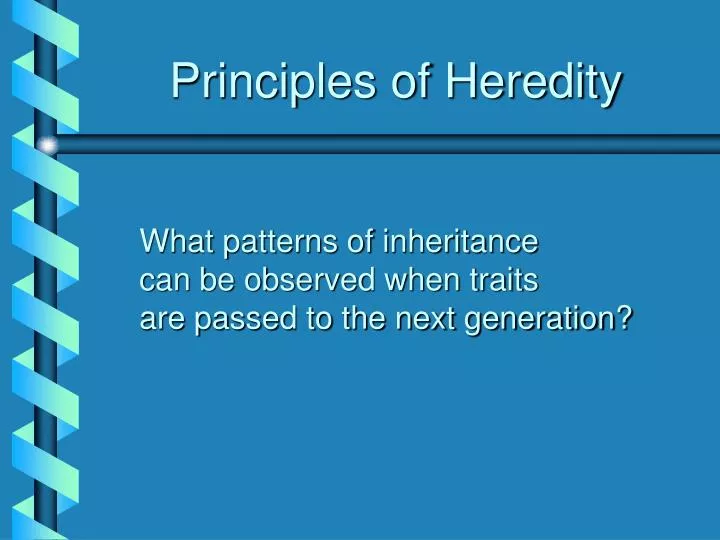 Principles of Heredity

What patterns of inheritance can be observed when traits are passed to the next generation?